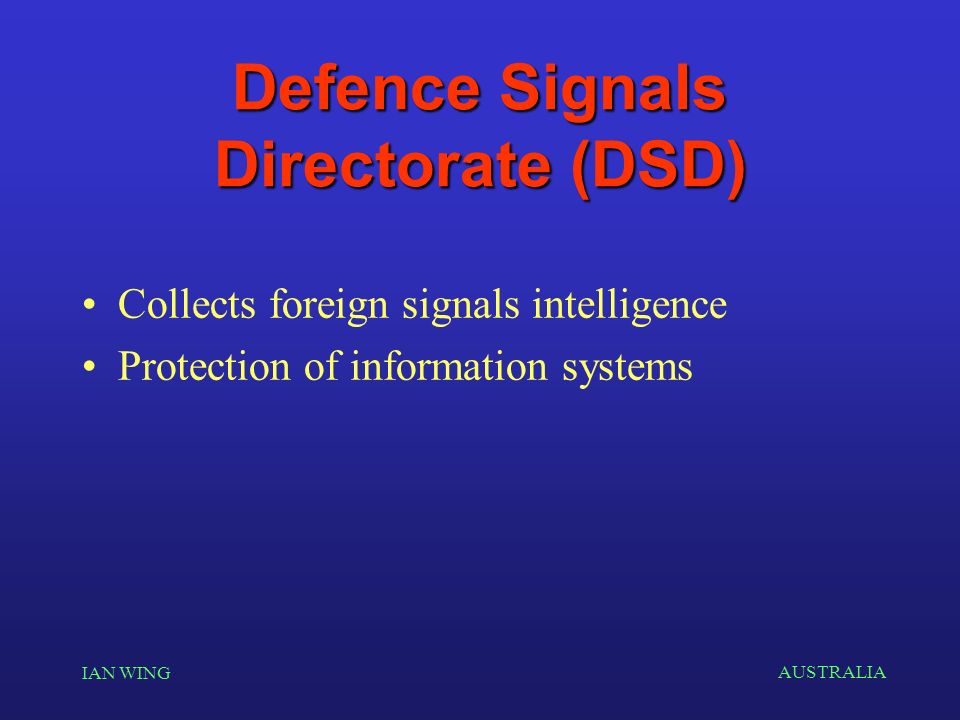 Defence Signals Directorate (DSD)

• Collects foreign signals intelligence
• Protection of information systems

IAN WING

AUSTRALIA